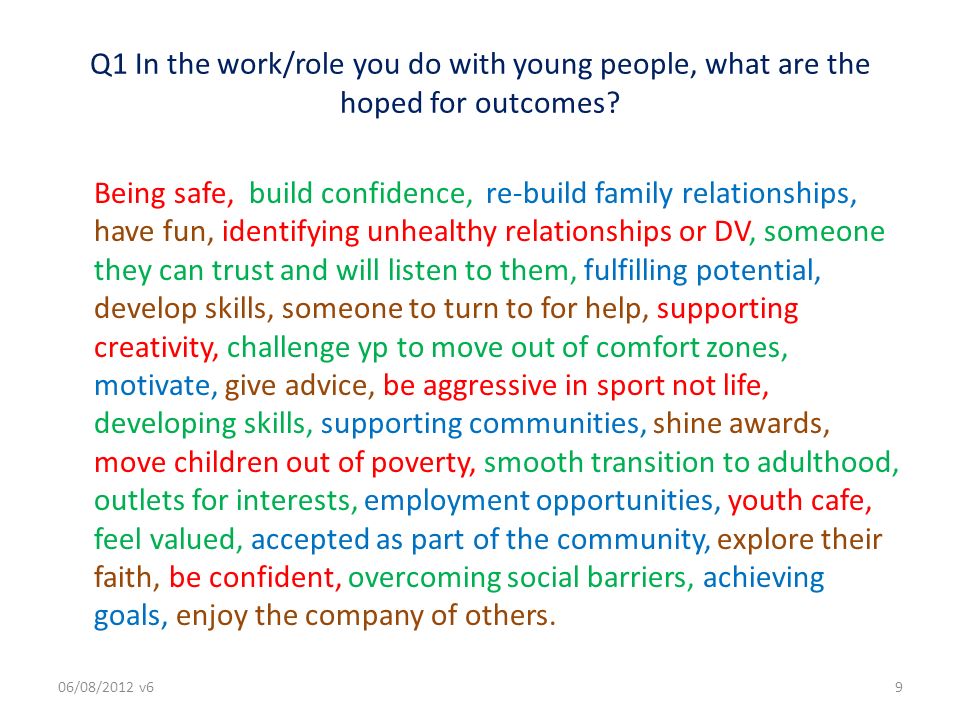 Q1 In the work/role you do with young people, what are the hoped for outcomes?

Being safe, build confidence, re-build family relationships, have fun, identifying unhealthy relationships or DV, someone they can trust and will listen to them, fulfilling potential, develop skills, someone to turn to for help, supporting creativity, challenge yp to move out of comfort zones, motivate, give advice, be aggressive in sport not life, developing skills, supporting communities, shine awards, move children out of poverty, smooth transition to adulthood, outlets for interests, employment opportunities, youth cafe, feel valued, accepted as part of the community, explore their faith, be confident, overcoming social barriers, achieving goals, enjoy the company of others.

06/08/2012 v6

9